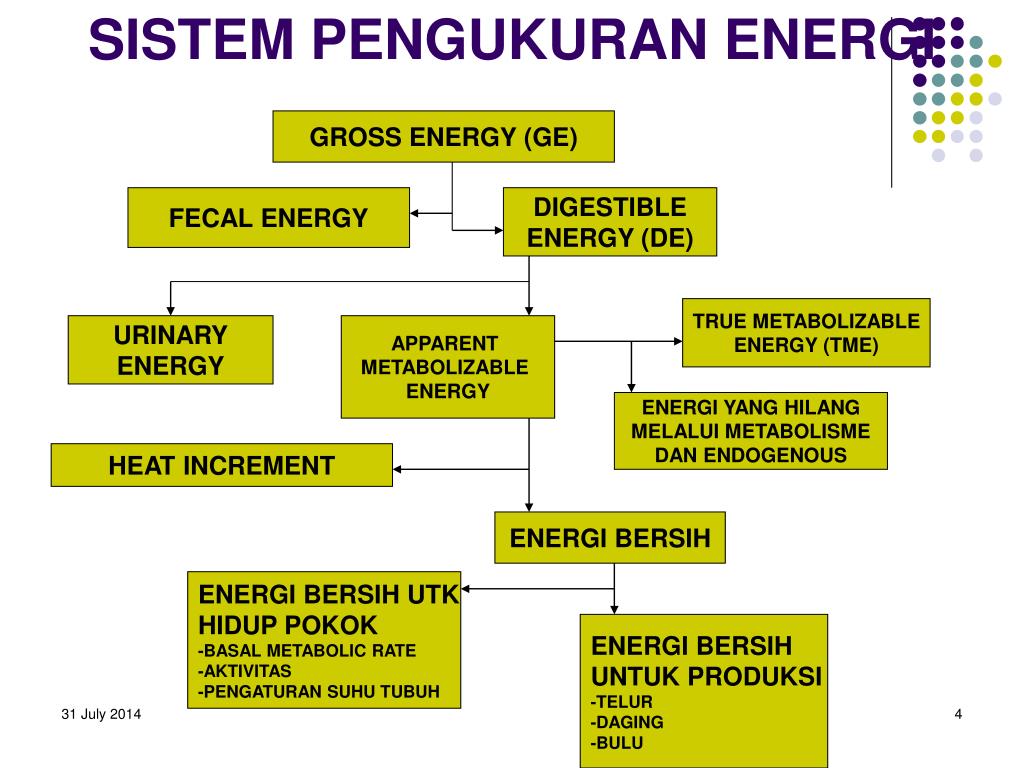 SISTEM PENGUKURAN ENERGI

GROSS ENERGY (GE)

FECAL ENERGY

DIGESTIBLE ENERGY (DE)

URINARY ENERGY

APPARENT METABOLIZABLE ENERGY

TRUE METABOLIZABLE ENERGY (TME)

ENERGI YANG HILANG MELALUI METABOLISME DAN ENDOGENOUS

HEAT INCREMENT

ENERGI BERSIH

ENERGI BERSIH UTK HIDUP POKOK
-BASAL METABOLIC RATE
-AKTIVITAS
-PENGATURAN SUHU TUBUH

ENERGI BERSIH UNTUK PRODUKSI
-TELUR
-DAGING
-BULU

31 July 2014

4